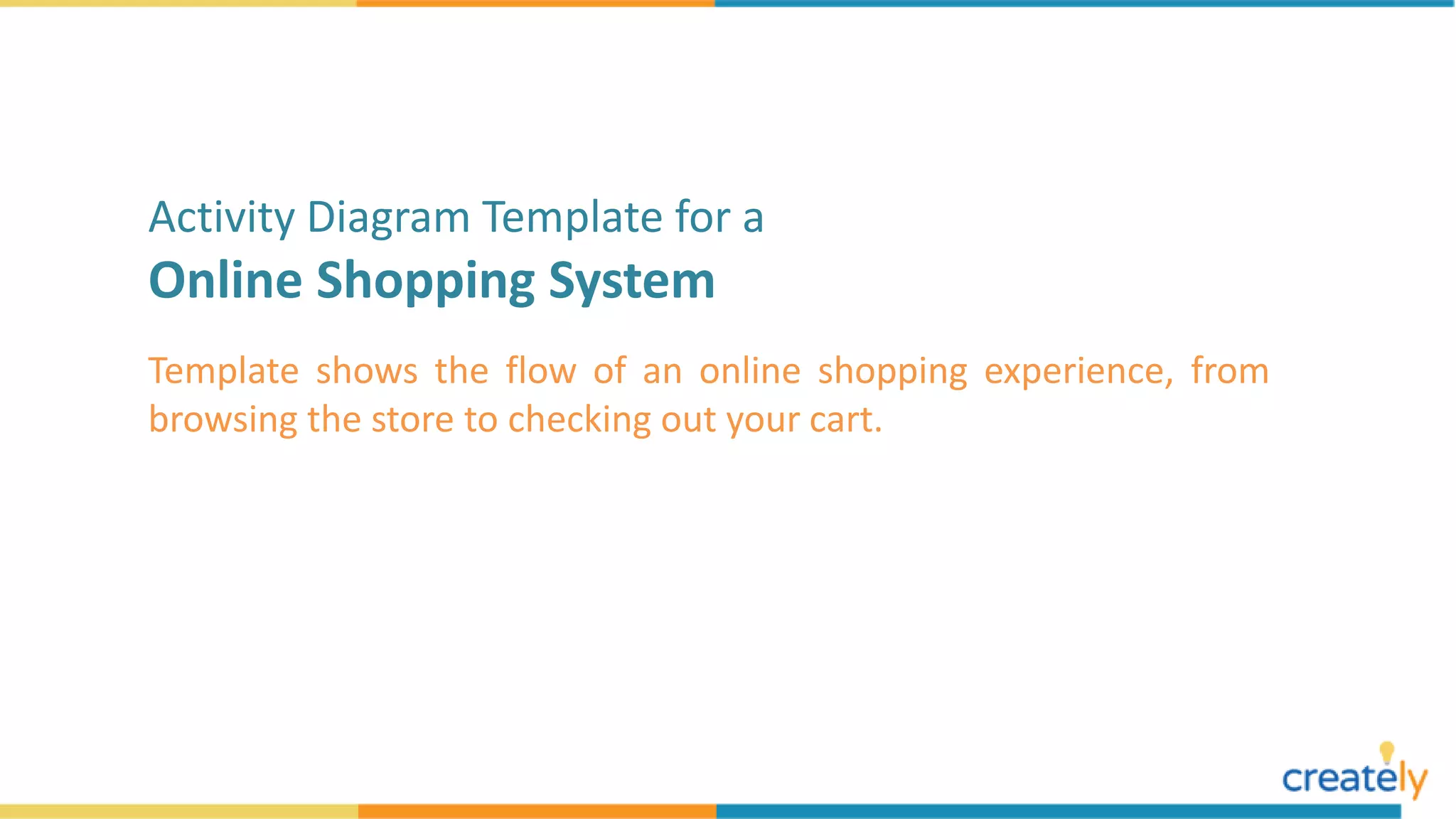 Activity Diagram Template for a
Online Shopping System

Template shows the flow of an online shopping experience, from browsing the store to checking out your cart.

creately